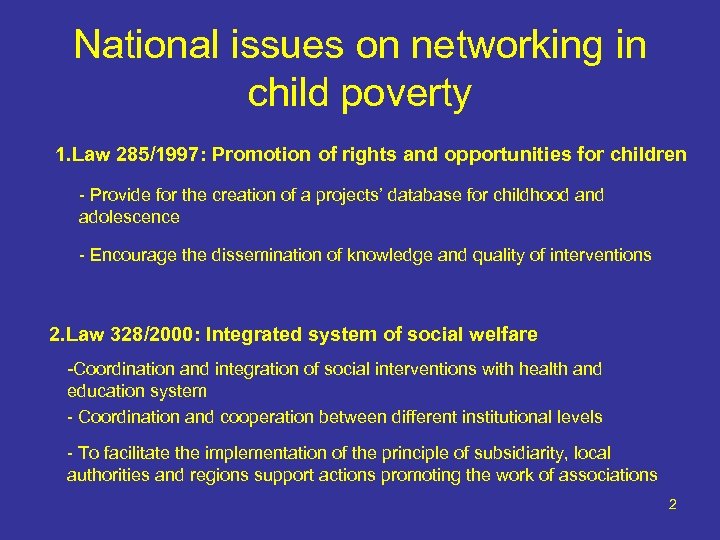 National issues on networking in child poverty

1.Law 285/1997: Promotion of rights and opportunities for children

- Provide for the creation of a projects' database for childhood and adolescence

- Encourage the dissemination of knowledge and quality of interventions

2.Law 328/2000: Integrated system of social welfare

-Coordination and integration of social interventions with health and education system

- Coordination and cooperation between different institutional levels

- To facilitate the implementation of the principle of subsidiarity, local authorities and regions support actions promoting the work of associations

2